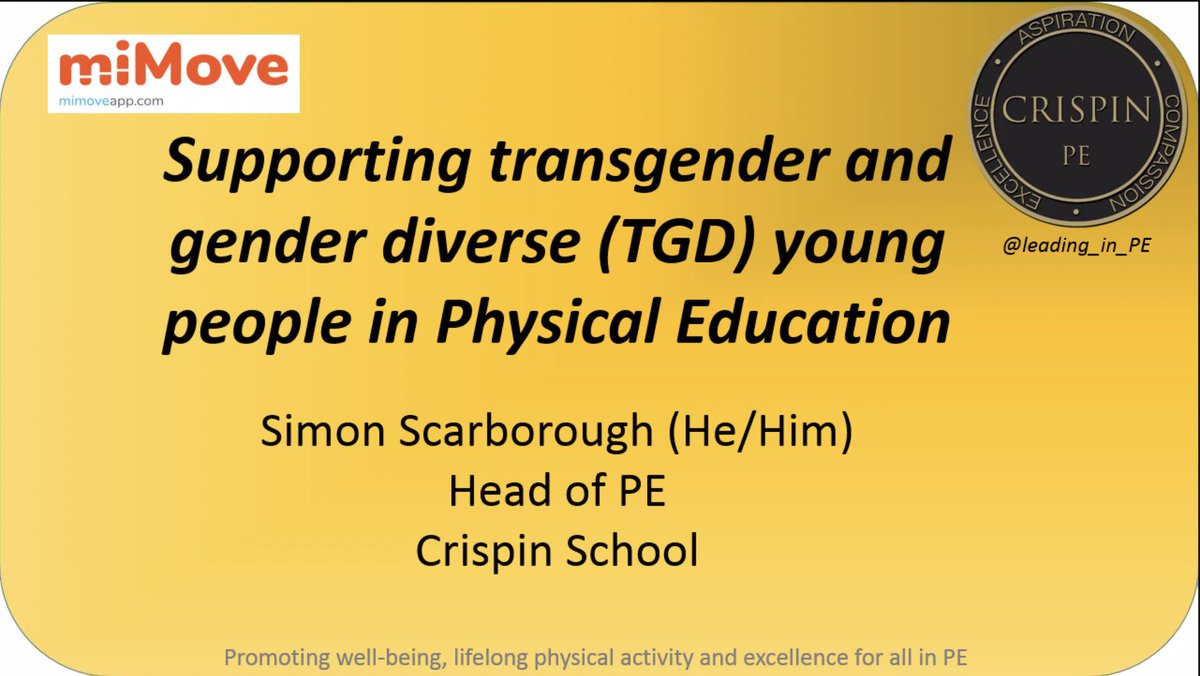 miMove
mimoveapp.com

ASPIRATION
COMPASSION
EXCELLENCE
CRISPIN
PE

@leading_in_PE

Supporting transgender and gender diverse (TGD) young people in Physical Education

Simon Scarborough (He/Him)
Head of PE
Crispin School

Promoting well-being, lifelong physical activity and excellence for all in PE